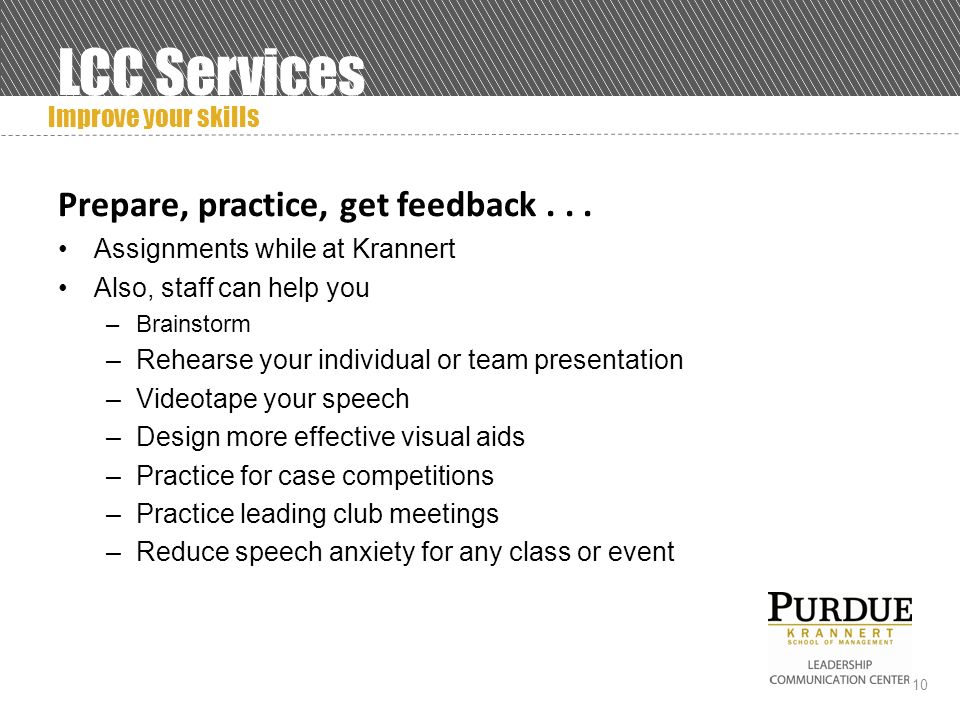 LCC Services
Improve your skills

Prepare, practice, get feedback . . .

• Assignments while at Krannert
• Also, staff can help you
  – Brainstorm
  – Rehearse your individual or team presentation
  – Videotape your speech
  – Design more effective visual aids
  – Practice for case competitions
  – Practice leading club meetings
  – Reduce speech anxiety for any class or event

PURDUE
KRANNERT
SCHOOL OF MANAGEMENT
LEADERSHIP
COMMUNICATION CENTER

10